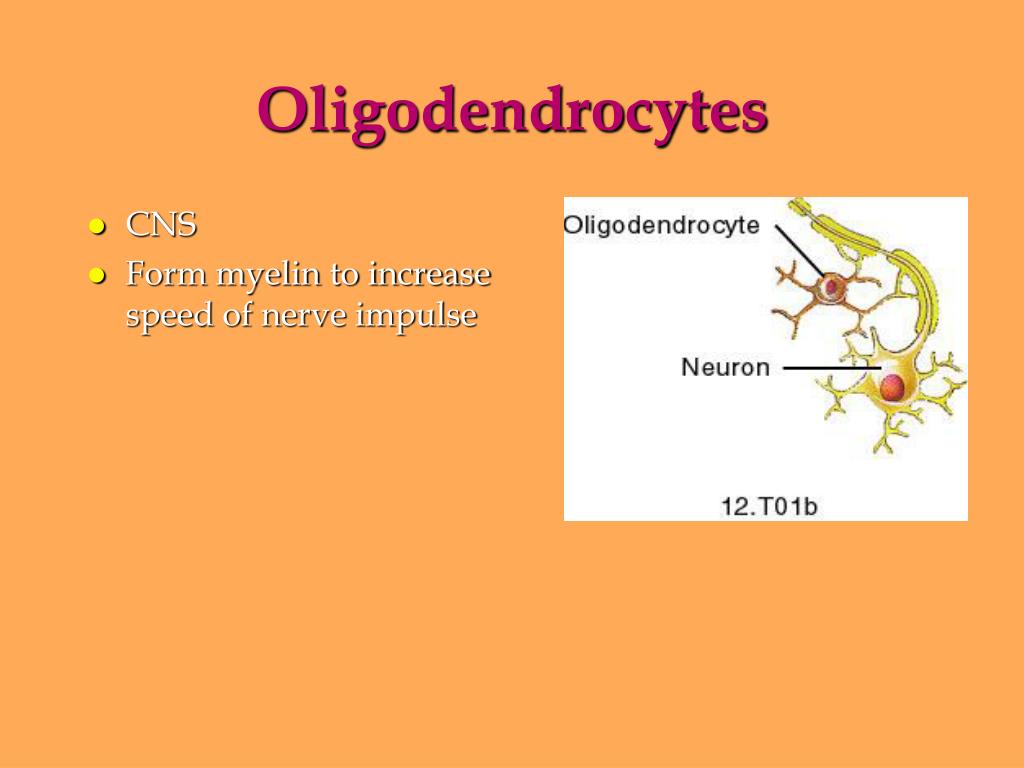 Oligodendrocytes

- CNS
- Form myelin to increase speed of nerve impulse

Oligodendrocyte

Neuron

12.T01b